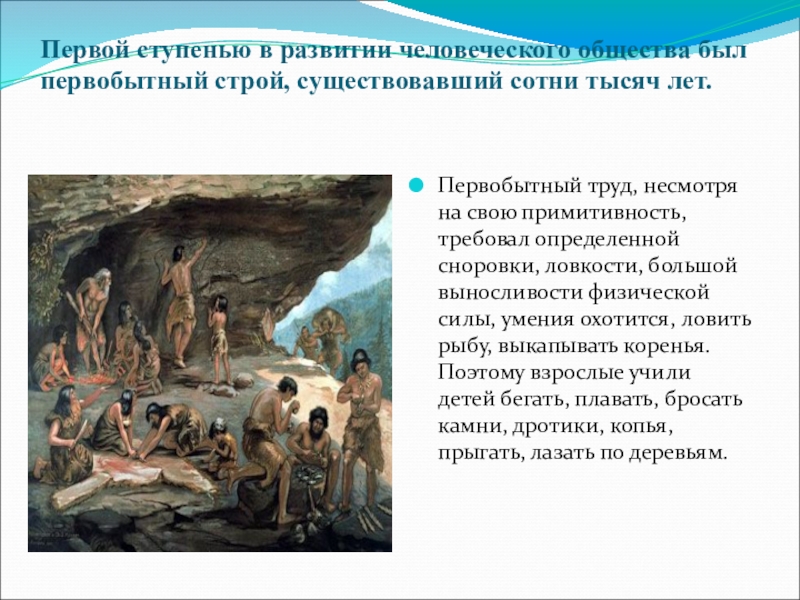 Первой ступенью в развитии человеческого общества был первобытный строй, существовавший сотни тысяч лет.

Первобытный труд, несмотря на свою примитивность, требовал определенной сноровки, ловкости, большой выносливости физической силы, умения охотится, ловить рыбу, выкапывать коренья. Поэтому взрослые учили детей бегать, плавать, бросать камни, дротики, копья, прыгать, лазать по деревьям.